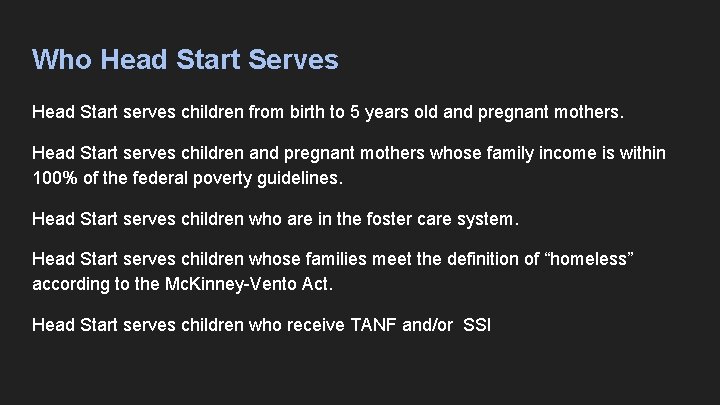 Who Head Start Serves

Head Start serves children from birth to 5 years old and pregnant mothers.

Head Start serves children and pregnant mothers whose family income is within 100% of the federal poverty guidelines.

Head Start serves children who are in the foster care system.

Head Start serves children whose families meet the definition of “homeless” according to the McKinney-Vento Act.

Head Start serves children who receive TANF and/or  SSI